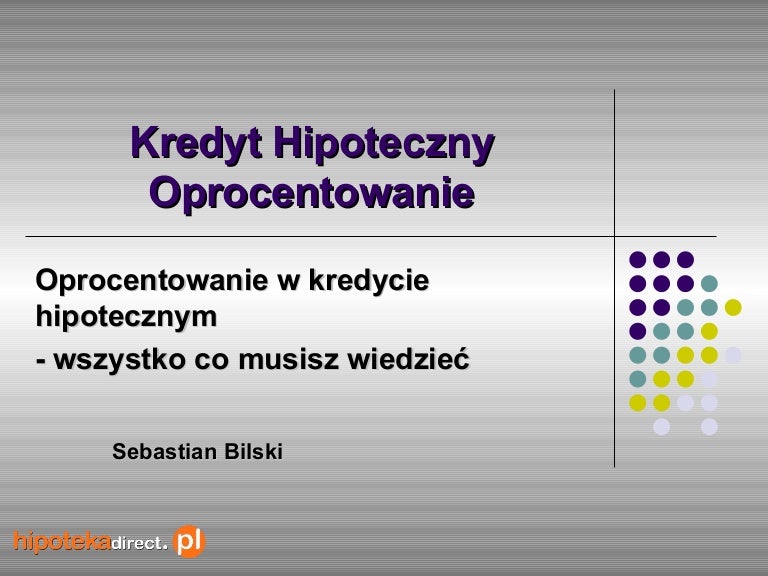 Kredyt Hipoteczny
Oprocentowanie

Oprocentowanie w kredycie hipotecznym

- wszystko co musisz wiedzieć

Sebastian Bilski

hipotekadirect.pl